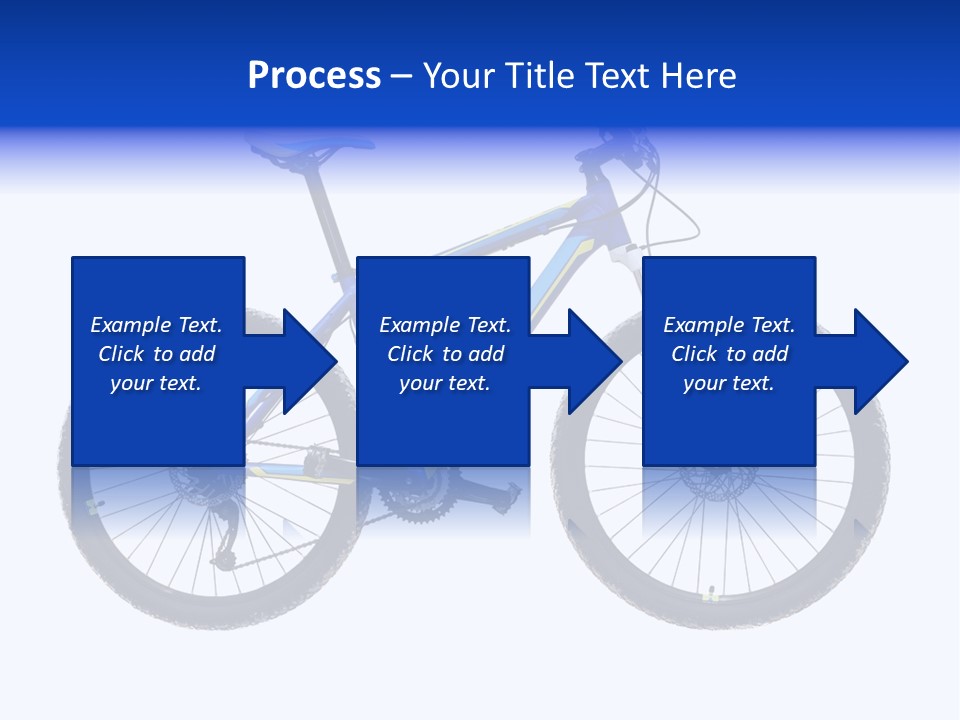 Process – Your Title Text Here

Example Text. Click to add your text.

Example Text. Click to add your text.

Example Text. Click to add your text.